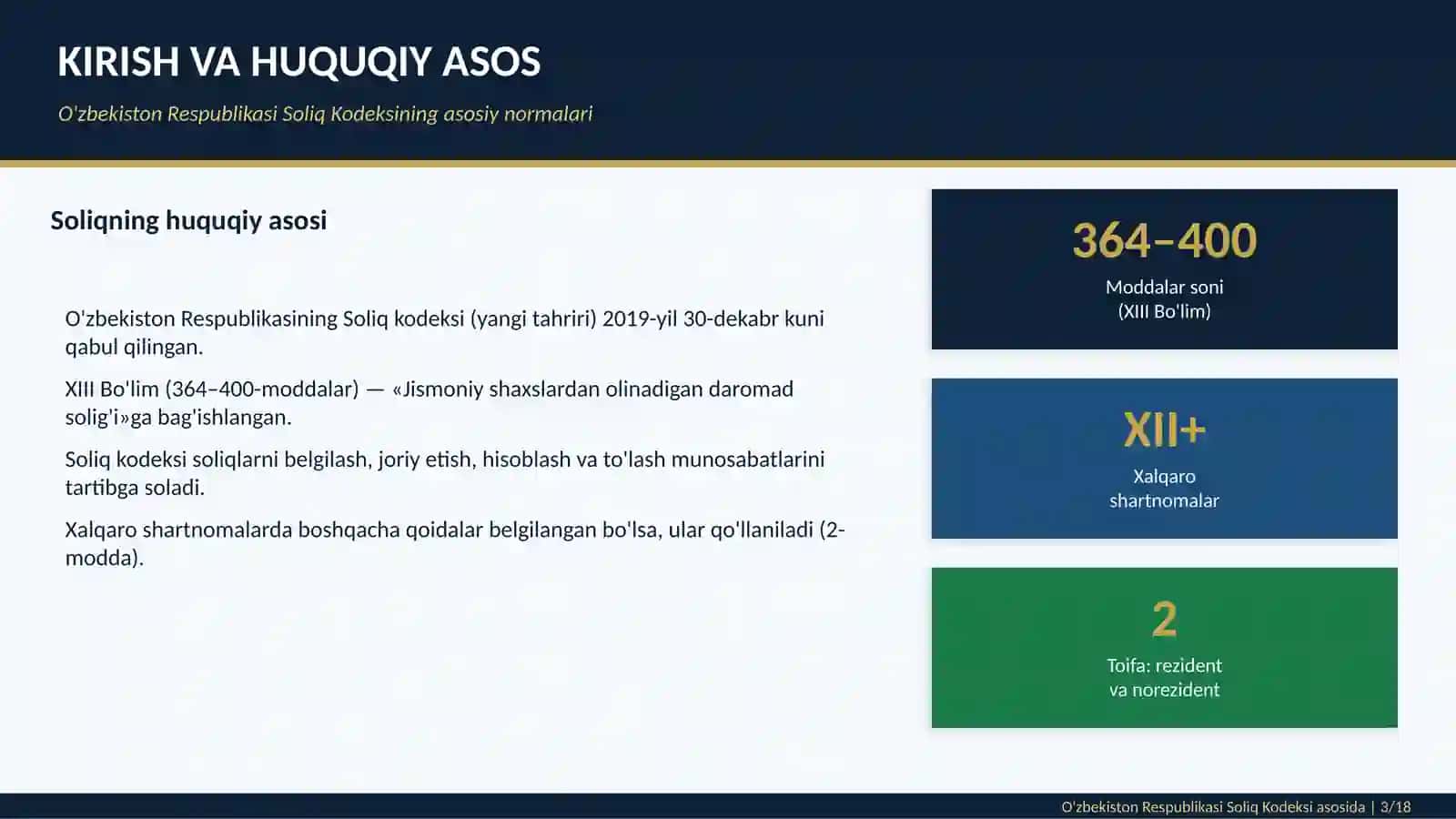 KIRISH VA HUQUQIY ASOS

O'zbekiston Respublikasi Soliq Kodeksining asosiy normalari

Soliqning huquqiy asosi

O'zbekiston Respublikasining Soliq kodeksi (yangi tahriri) 2019-yil 30-dekabr kuni qabul qilingan.

XIII Bo'lim (364–400-moddalar) — «Jismoniy shaxslardan olinadigan daromad solig'i»ga bag'ishlangan.

Soliq kodeksi soliqlarni belgilash, joriy etish, hisoblash va to'lash munosabatlarini tartibga soladi.

Xalqaro shartnomalarda boshqacha qoidalar belgilangan bo'lsa, ular qo'llaniladi (2-modda).

364–400
Moddalar soni
(XIII Bo'lim)

XII+
Xalqaro
shartnomalar

2
Toifa: rezident
va norezident

O'zbekiston Respublikasi Soliq Kodeksi asosida | 3/18